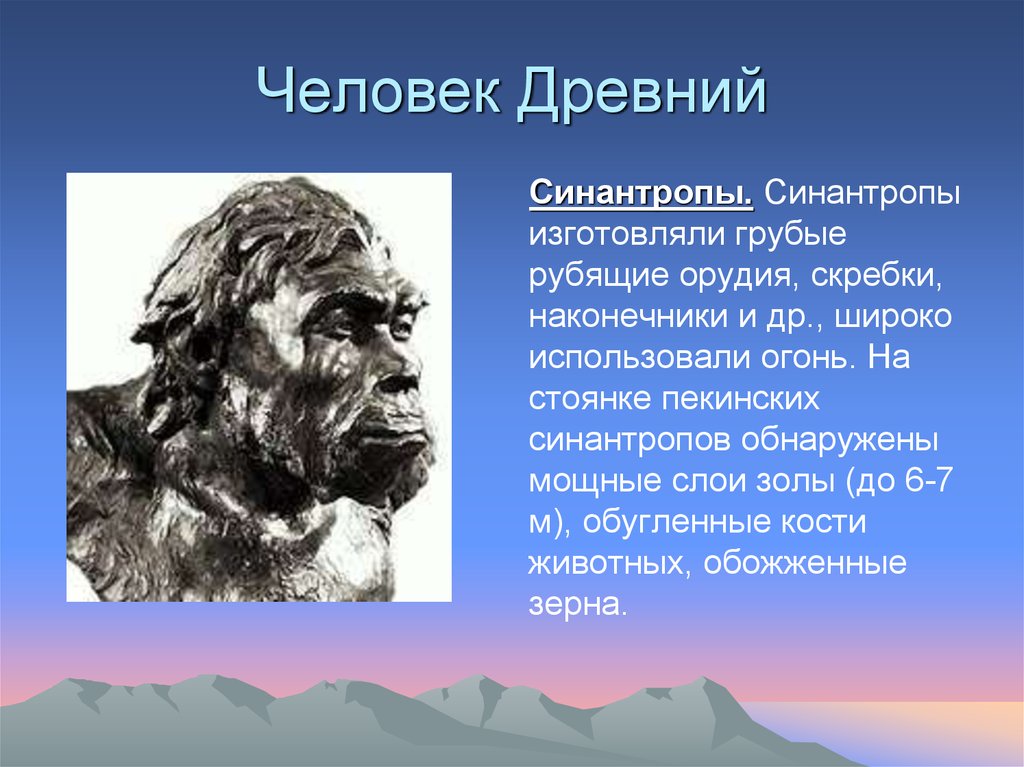 Человек Древний

Синантропы. Синантропы изготовляли грубые рубящие орудия, скребки, наконечники и др., широко использовали огонь. На стоянке пекинских синантропов обнаружены мощные слои золы (до 6-7 м), обугленные кости животных, обожженные зерна.